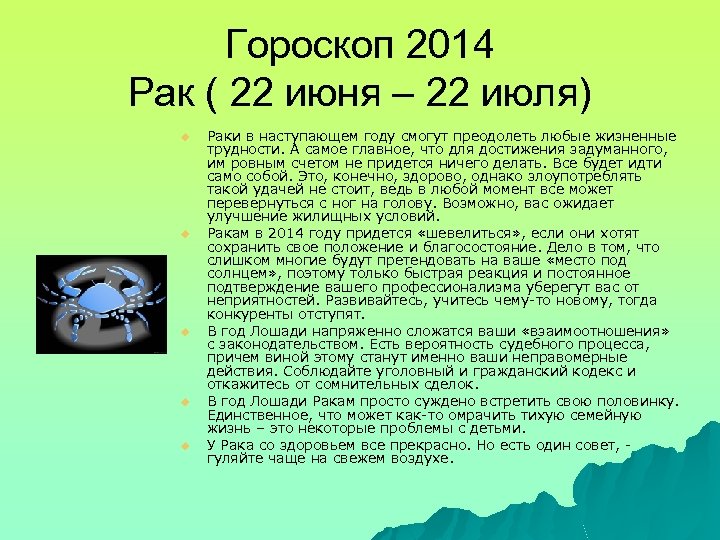 Гороскоп 2014
Рак ( 22 июня – 22 июля)

Раки в наступающем году смогут преодолеть любые жизненные трудности. А самое главное, что для достижения задуманного, им ровным счетом не придется ничего делать. Все будет идти само собой. Это, конечно, здорово, однако злоупотреблять такой удачей не стоит, ведь в любой момент все может перевернуться с ног на голову. Возможно, вас ожидает улучшение жилищных условий.

Ракам в 2014 году придется «шевелиться», если они хотят сохранить свое положение и благосостояние. Дело в том, что слишком многие будут претендовать на ваше «место под солнцем», поэтому только быстрая реакция и постоянное подтверждение вашего профессионализма уберегут вас от неприятностей. Развивайтесь, учитесь чему-то новому, тогда конкуренты отступят.

В год Лошади напряженно сложатся ваши «взаимоотношения» с законодательством. Есть вероятность судебного процесса, причем виной этому станут именно ваши неправомерные действия. Соблюдайте уголовный и гражданский кодекс и откажитесь от сомнительных сделок.

В год Лошади Ракам просто суждено встретить свою половинку. Единственное, что может как-то омрачить тихую семейную жизнь – это некоторые проблемы с детьми.

У Рака со здоровьем все прекрасно. Но есть один совет, - гуляйте чаще на свежем воздухе.